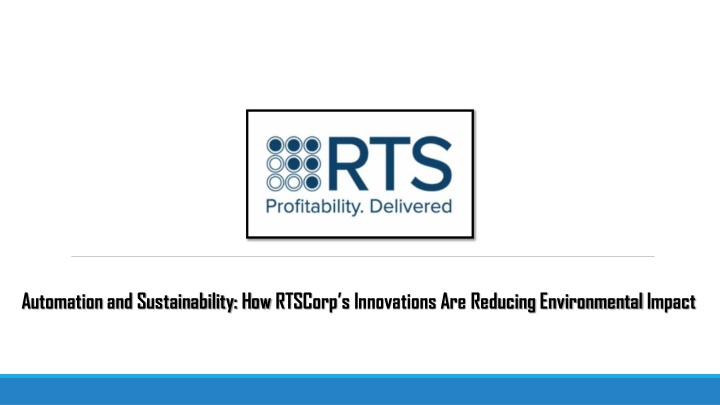 RTS
Profitability. Delivered

Automation and Sustainability: How RTSCorp's Innovations Are Reducing Environmental Impact